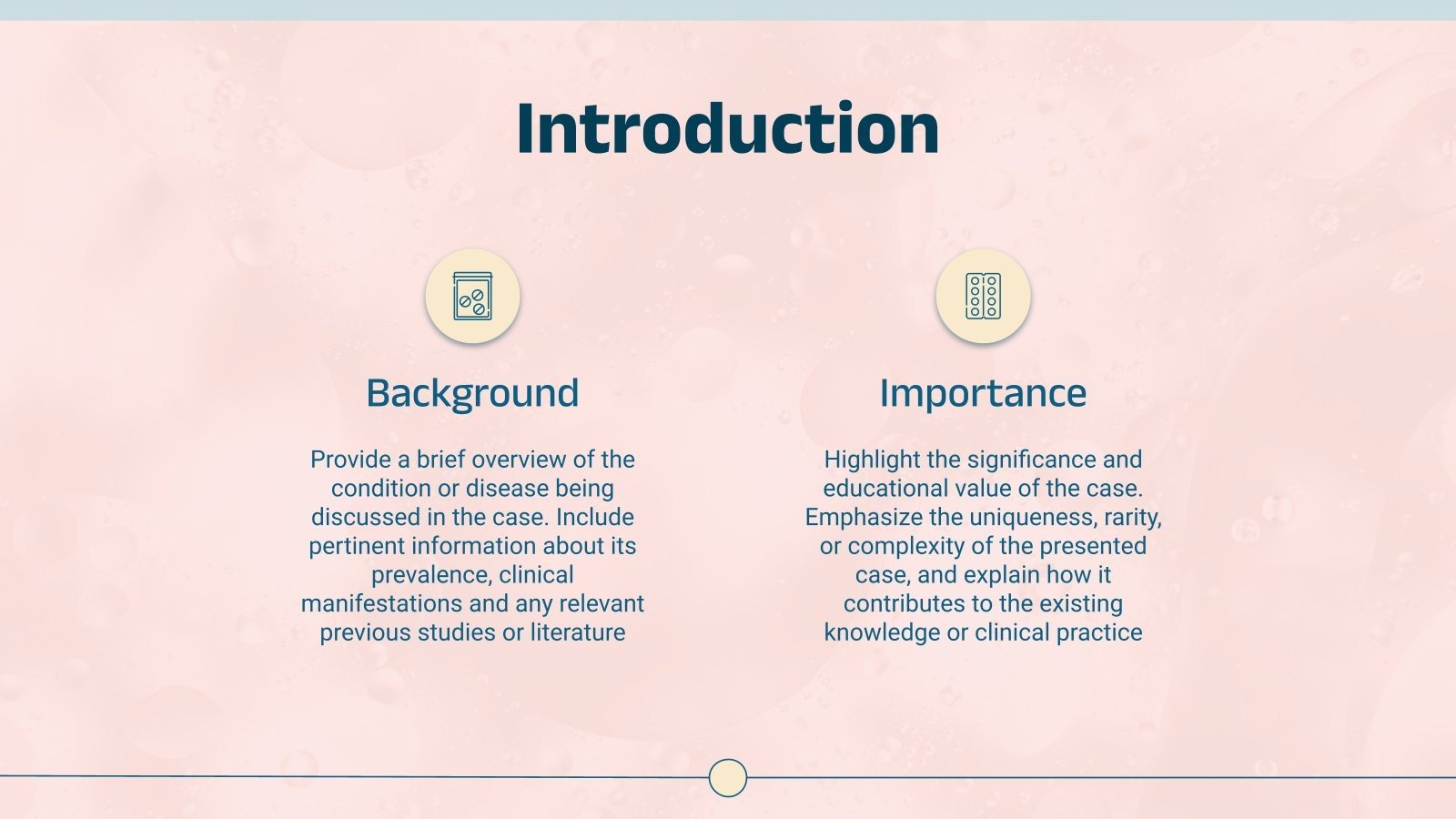 Introduction

Background

Provide a brief overview of the condition or disease being discussed in the case. Include pertinent information about its prevalence, clinical manifestations and any relevant previous studies or literature

Importance

Highlight the significance and educational value of the case. Emphasize the uniqueness, rarity, or complexity of the presented case, and explain how it contributes to the existing knowledge or clinical practice